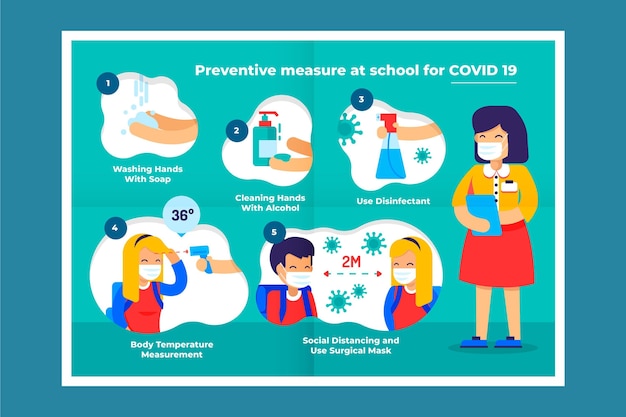 Preventive measure at school for COVID 19

1
Washing Hands With Soap

2
Cleaning Hands With Alcohol

3
Use Disinfectant

4
36°
Body Temperature Measurement

5
2M
Social Distancing and Use Surgical Mask